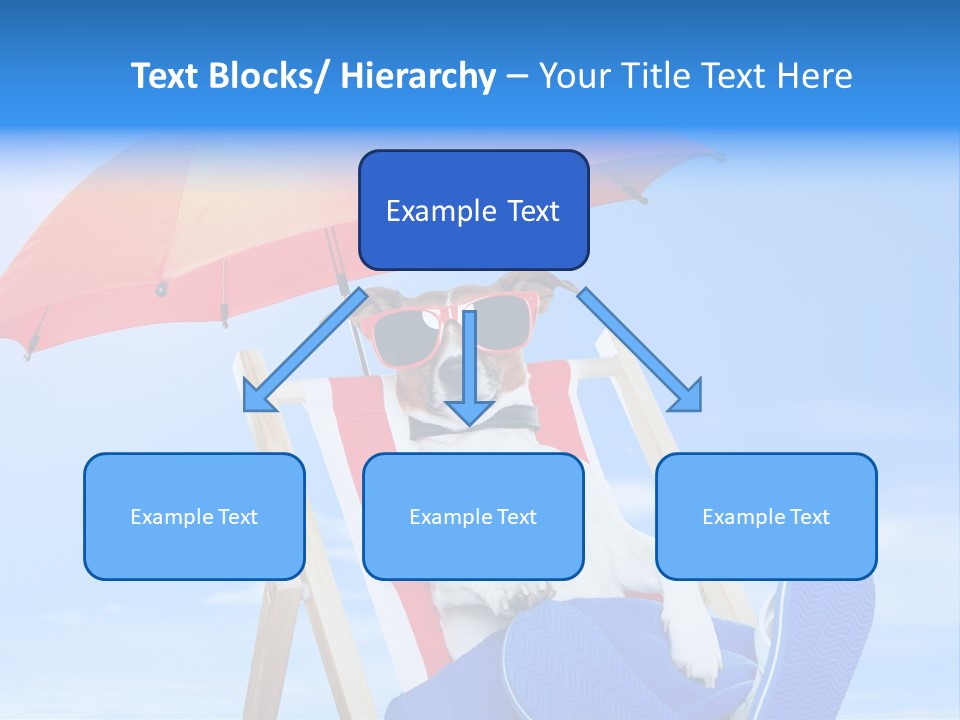 Text Blocks/ Hierarchy – Your Title Text Here

Example Text

Example Text

Example Text

Example Text